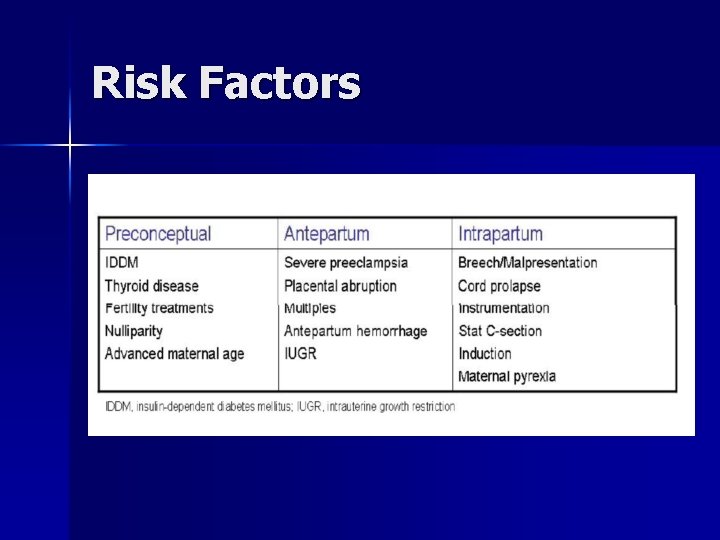 Risk Factors

| Preconceptual | Antepartum | Intrapartum |
|---|---|---|
| IDDM | Severe preeclampsia | Breech/Malpresentation |
| Thyroid disease | Placental abruption | Cord prolapse |
| Fertility treatments | Multiples | Instrumentation |
| Nulliparity | Antepartum hemorrhage | Stat C-section |
| Advanced maternal age | IUGR | Induction |
| | | Maternal pyrexia |

IDDM, insulin-dependent diabetes mellitus; IUGR, intrauterine growth restriction